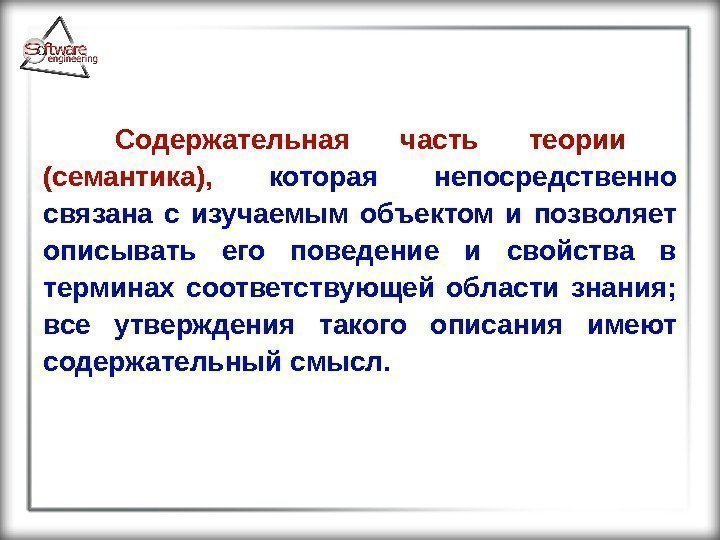 Software engineering

Содержательная часть теории (семантика), которая непосредственно связана с изучаемым объектом и позволяет описывать его поведение и свойства в терминах соответствующей области знания; все утверждения такого описания имеют содержательный смысл.